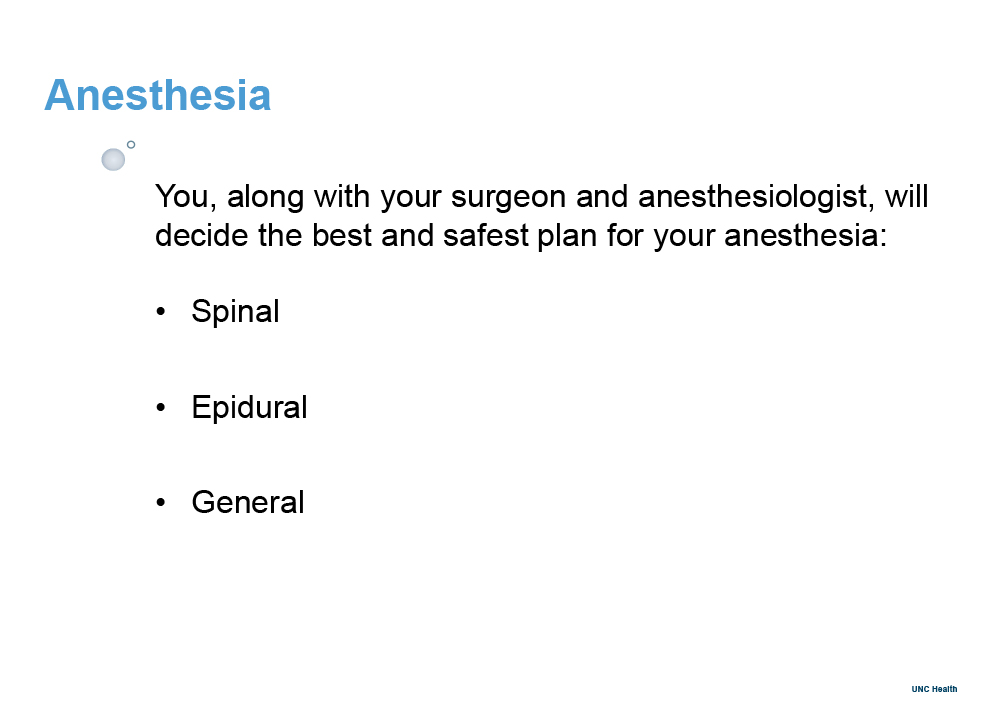 Anesthesia

You, along with your surgeon and anesthesiologist, will decide the best and safest plan for your anesthesia:

• Spinal

• Epidural

• General

UNC Health